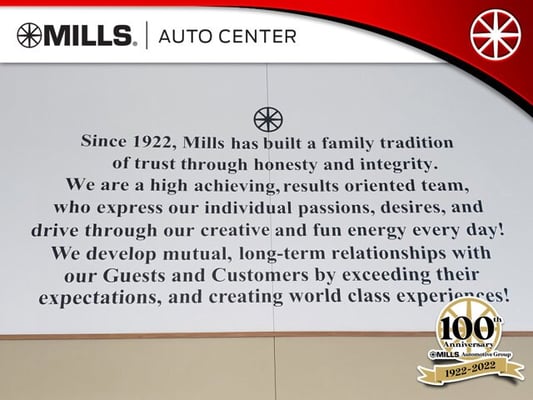 MILLS. | AUTO CENTER

Since 1922, Mills has built a family tradition of trust through honesty and integrity. We are a high achieving, results oriented team, who express our individual passions, desires, and drive through our creative and fun energy every day! We develop mutual, long-term relationships with our Guests and Customers by exceeding their expectations, and creating world class experiences!

100th Anniversary
MILLS Automotive Group
1922-2022